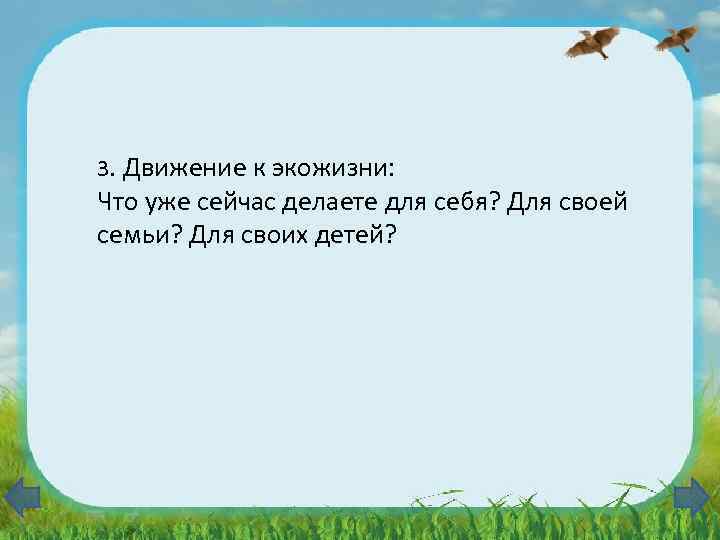 3. Движение к экожизни:
Что уже сейчас делаете для себя? Для своей семьи? Для своих детей?